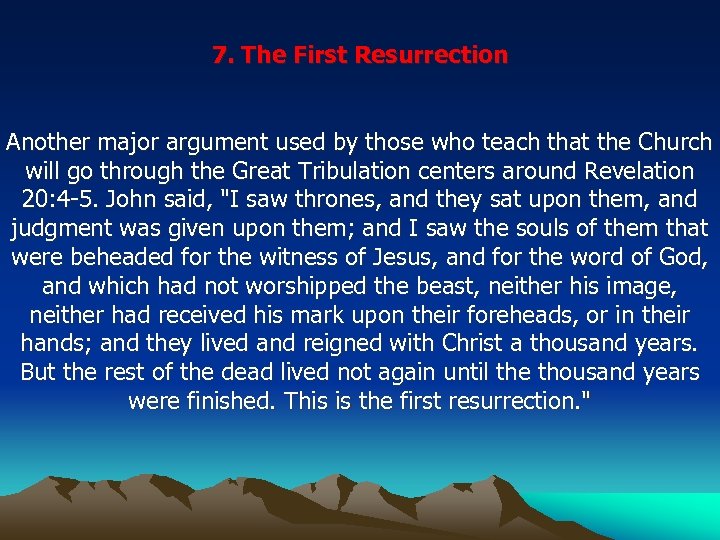 7. The First Resurrection

Another major argument used by those who teach that the Church will go through the Great Tribulation centers around Revelation 20:4-5. John said, "I saw thrones, and they sat upon them, and judgment was given upon them; and I saw the souls of them that were beheaded for the witness of Jesus, and for the word of God, and which had not worshipped the beast, neither his image, neither had received his mark upon their foreheads, or in their hands; and they lived and reigned with Christ a thousand years. But the rest of the dead lived not again until the thousand years were finished. This is the first resurrection."